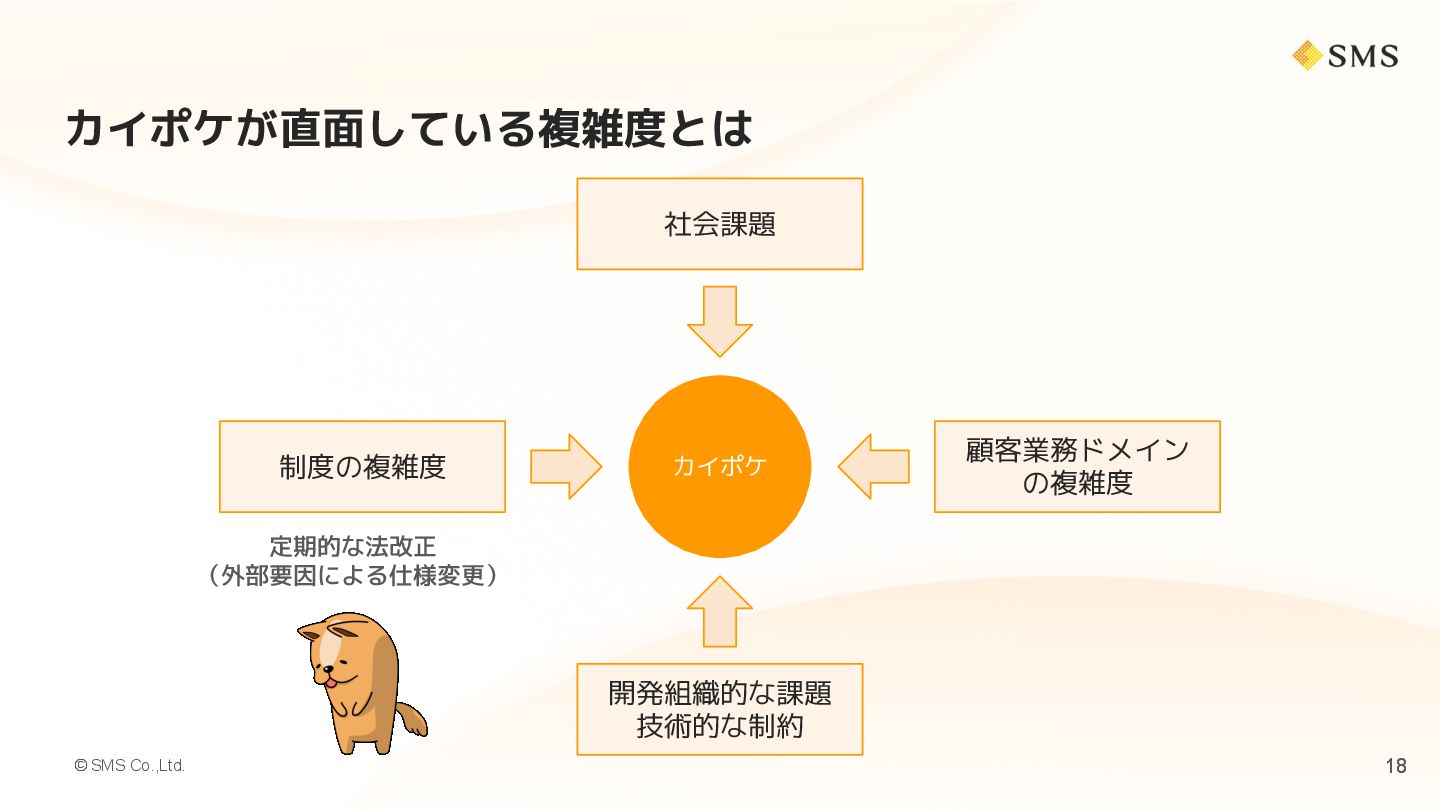 SMS

カイポケが直面している複雑度とは

社会課題

制度の複雑度

カイポケ

顧客業務ドメインの複雑度

定期的な法改正
（外部要因による仕様変更）

開発組織的な課題
技術的な制約

© SMS Co.,Ltd.

18